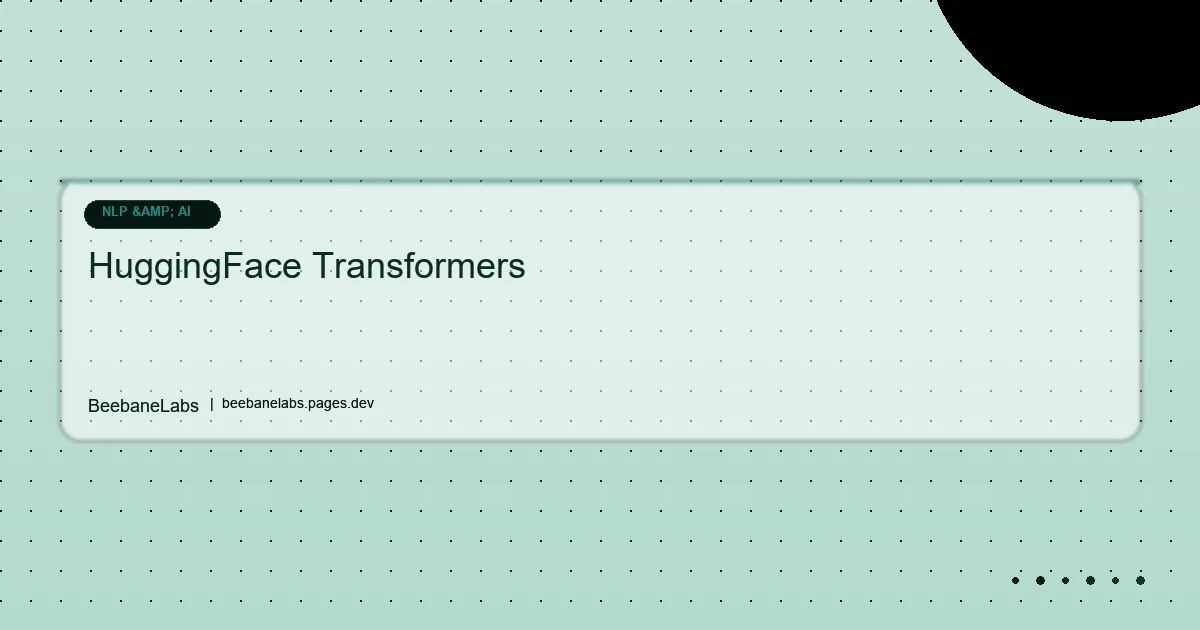 NLP &AMP; AI

HuggingFace Transformers

BeebaneLabs | beebanelabs.pages.dev